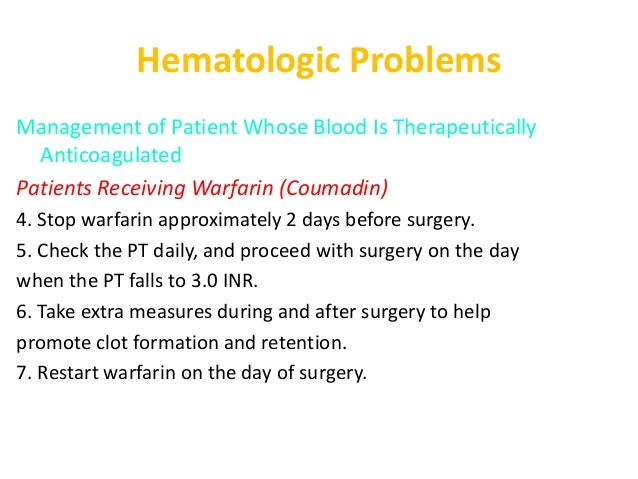 Hematologic Problems

Management of Patient Whose Blood Is Therapeutically Anticoagulated

Patients Receiving Warfarin (Coumadin)

4. Stop warfarin approximately 2 days before surgery.

5. Check the PT daily, and proceed with surgery on the day when the PT falls to 3.0 INR.

6. Take extra measures during and after surgery to help promote clot formation and retention.

7. Restart warfarin on the day of surgery.